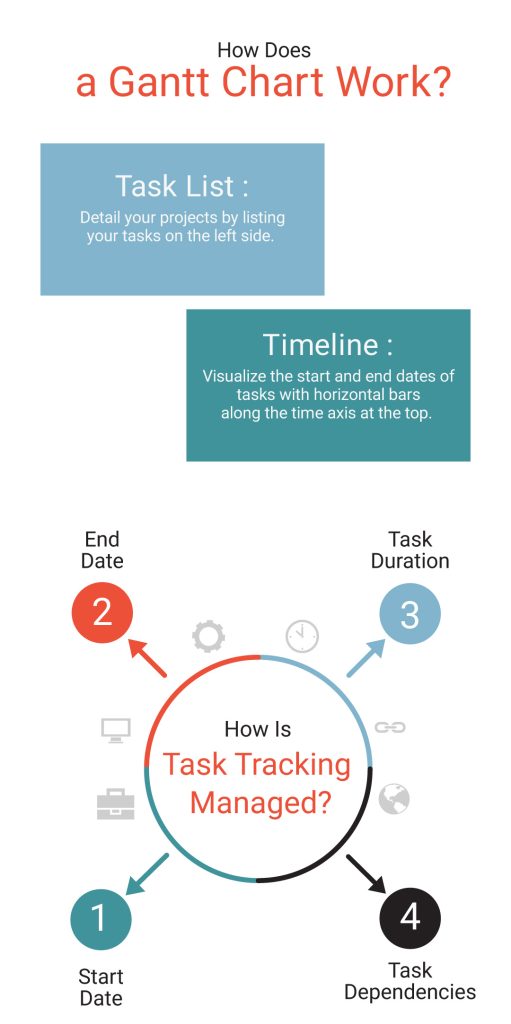 How Does
a Gantt Chart Work?

Task List :
Detail your projects by listing your tasks on the left side.

Timeline :
Visualize the start and end dates of tasks with horizontal bars along the time axis at the top.

End Date
2

Task Duration
3

How Is
Task Tracking Managed?

1
Start Date

4
Task Dependencies